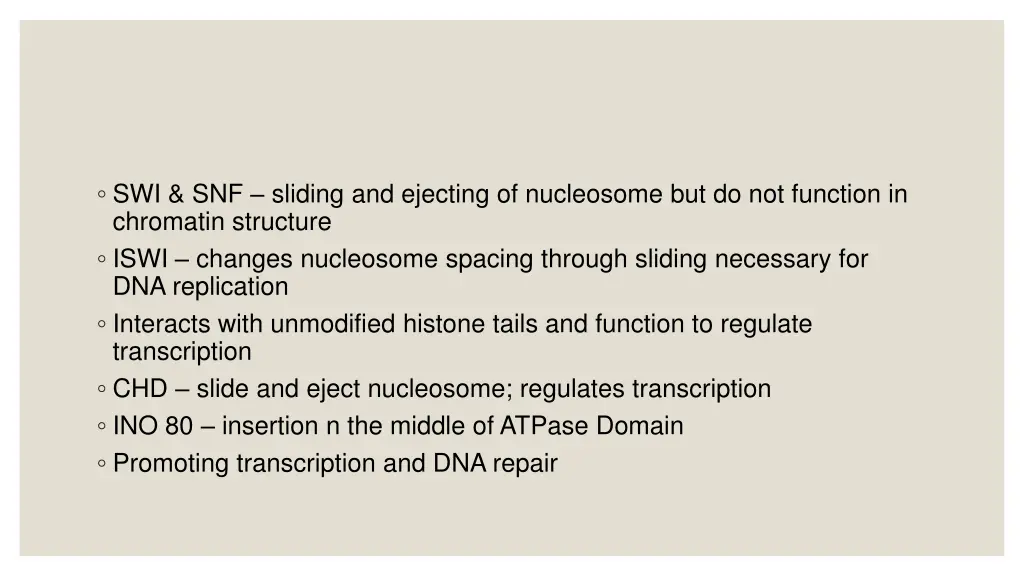 ◦ SWI & SNF – sliding and ejecting of nucleosome but do not function in chromatin structure
◦ ISWI – changes nucleosome spacing through sliding necessary for DNA replication
◦ Interacts with unmodified histone tails and function to regulate transcription
◦ CHD – slide and eject nucleosome; regulates transcription
◦ INO 80 – insertion n the middle of ATPase Domain
◦ Promoting transcription and DNA repair